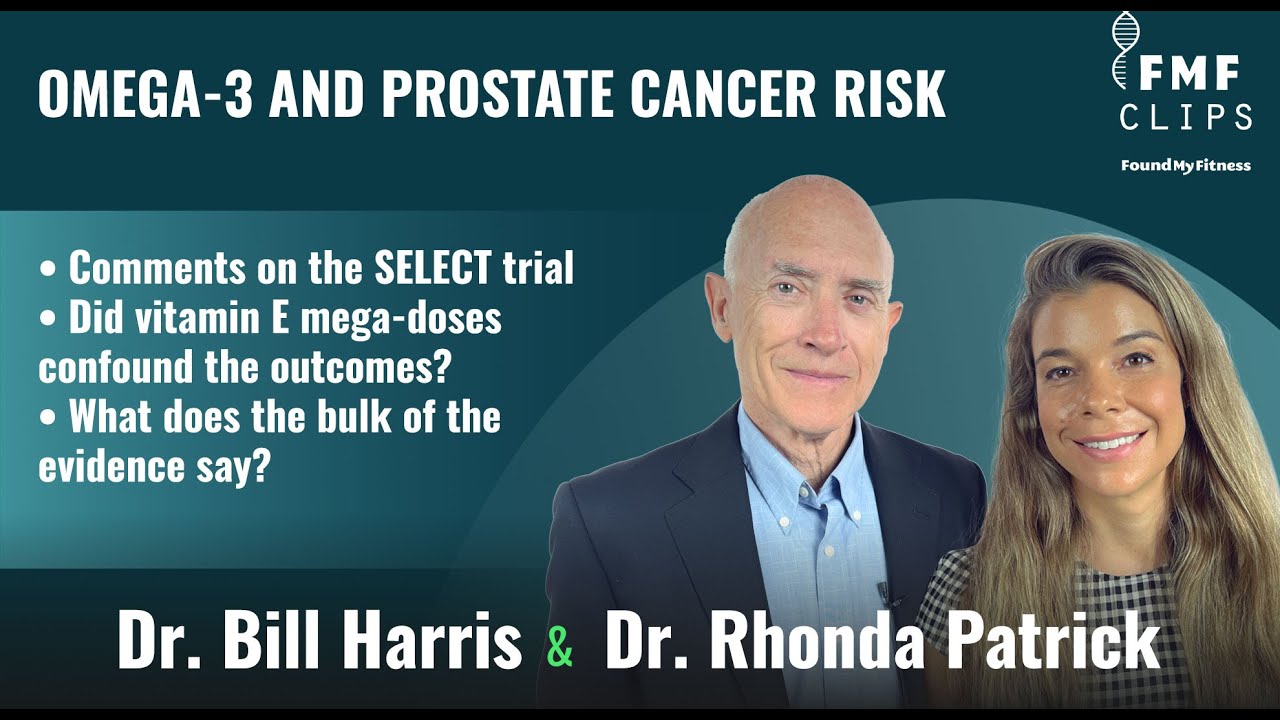 OMEGA-3 AND PROSTATE CANCER RISK

FMF CLIPS

FoundMyFitness

• Comments on the SELECT trial
• Did vitamin E mega-doses confound the outcomes?
• What does the bulk of the evidence say?

Dr. Bill Harris & Dr. Rhonda Patrick